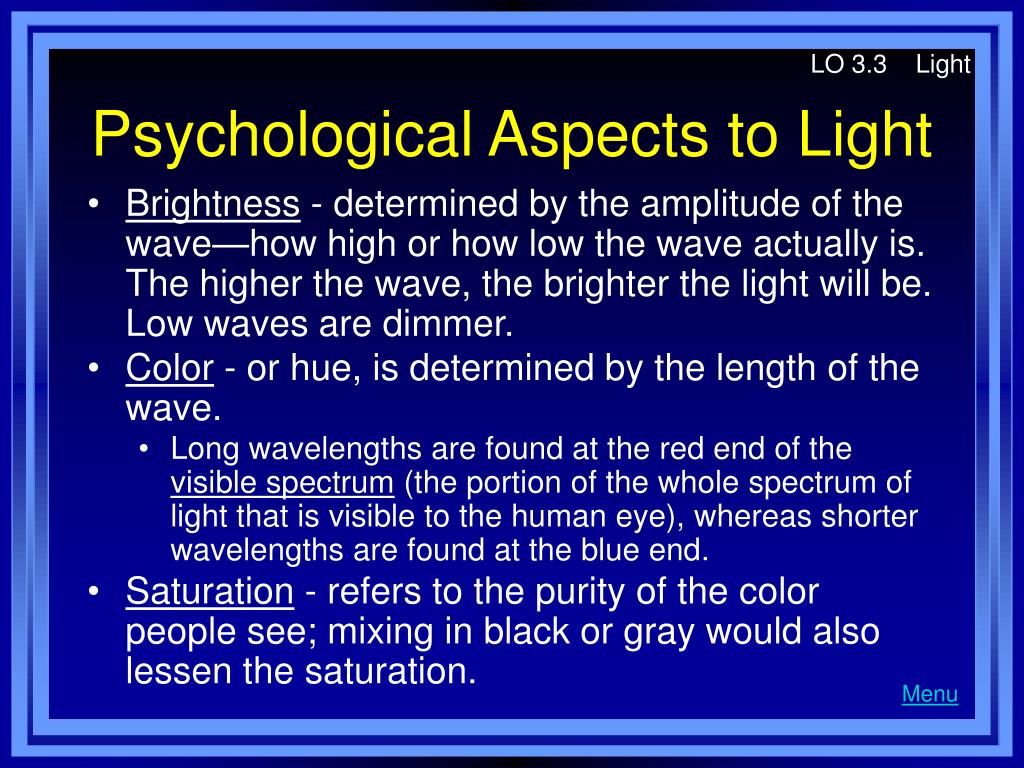 LO 3.3 Light

Psychological Aspects to Light

• Brightness - determined by the amplitude of the wave—how high or how low the wave actually is. The higher the wave, the brighter the light will be. Low waves are dimmer.
• Color - or hue, is determined by the length of the wave.
  • Long wavelengths are found at the red end of the visible spectrum (the portion of the whole spectrum of light that is visible to the human eye), whereas shorter wavelengths are found at the blue end.
• Saturation - refers to the purity of the color people see; mixing in black or gray would also lessen the saturation.

Menu